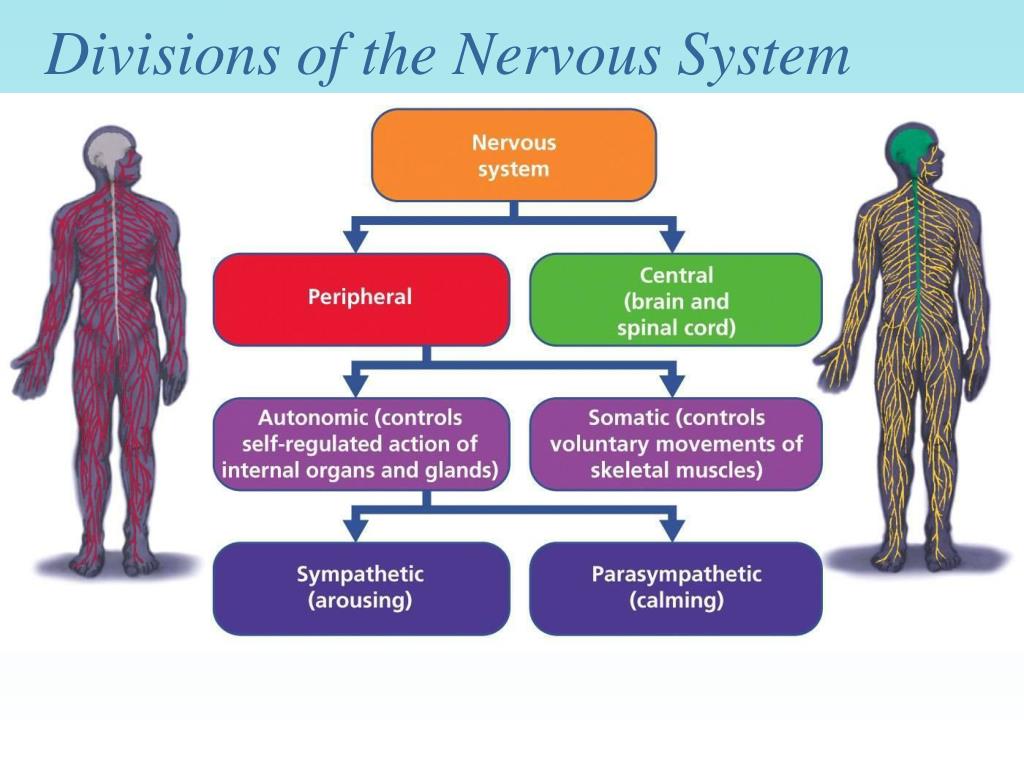 Divisions of the Nervous System

Nervous system

Peripheral

Central (brain and spinal cord)

Autonomic (controls self-regulated action of internal organs and glands)

Somatic (controls voluntary movements of skeletal muscles)

Sympathetic (arousing)

Parasympathetic (calming)